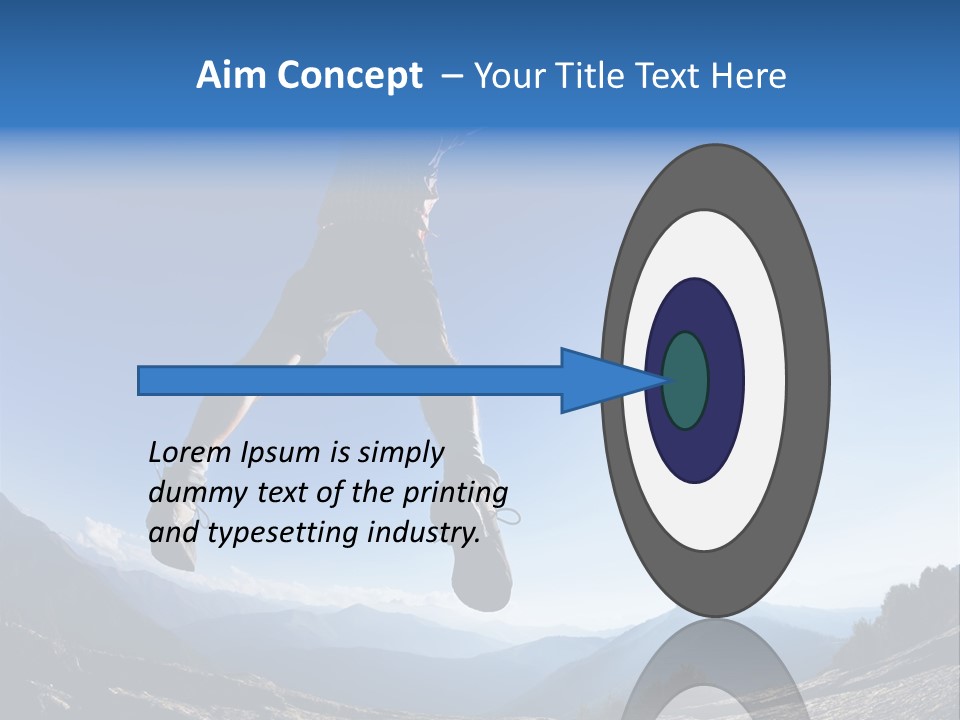 Aim Concept – Your Title Text Here

Lorem Ipsum is simply dummy text of the printing and typesetting industry.